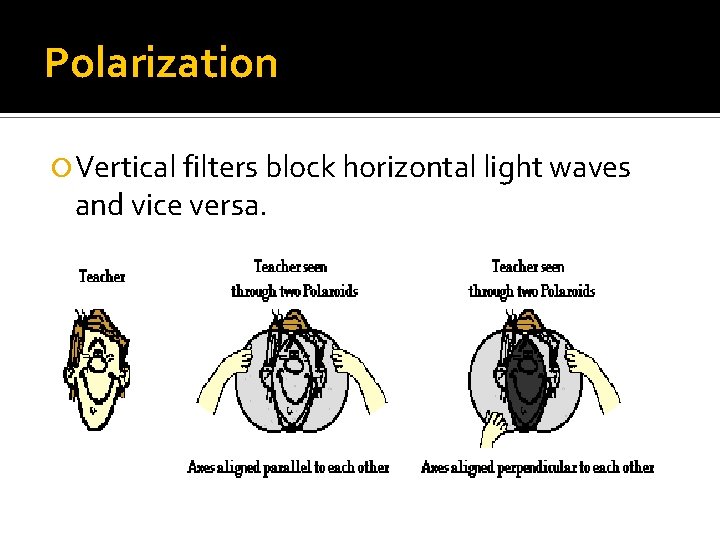 Polarization

Vertical filters block horizontal light waves and vice versa.

Teacher

Teacher seen through two Polaroids

Teacher seen through two Polaroids

Axes aligned parallel to each other

Axes aligned perpendicular to each other